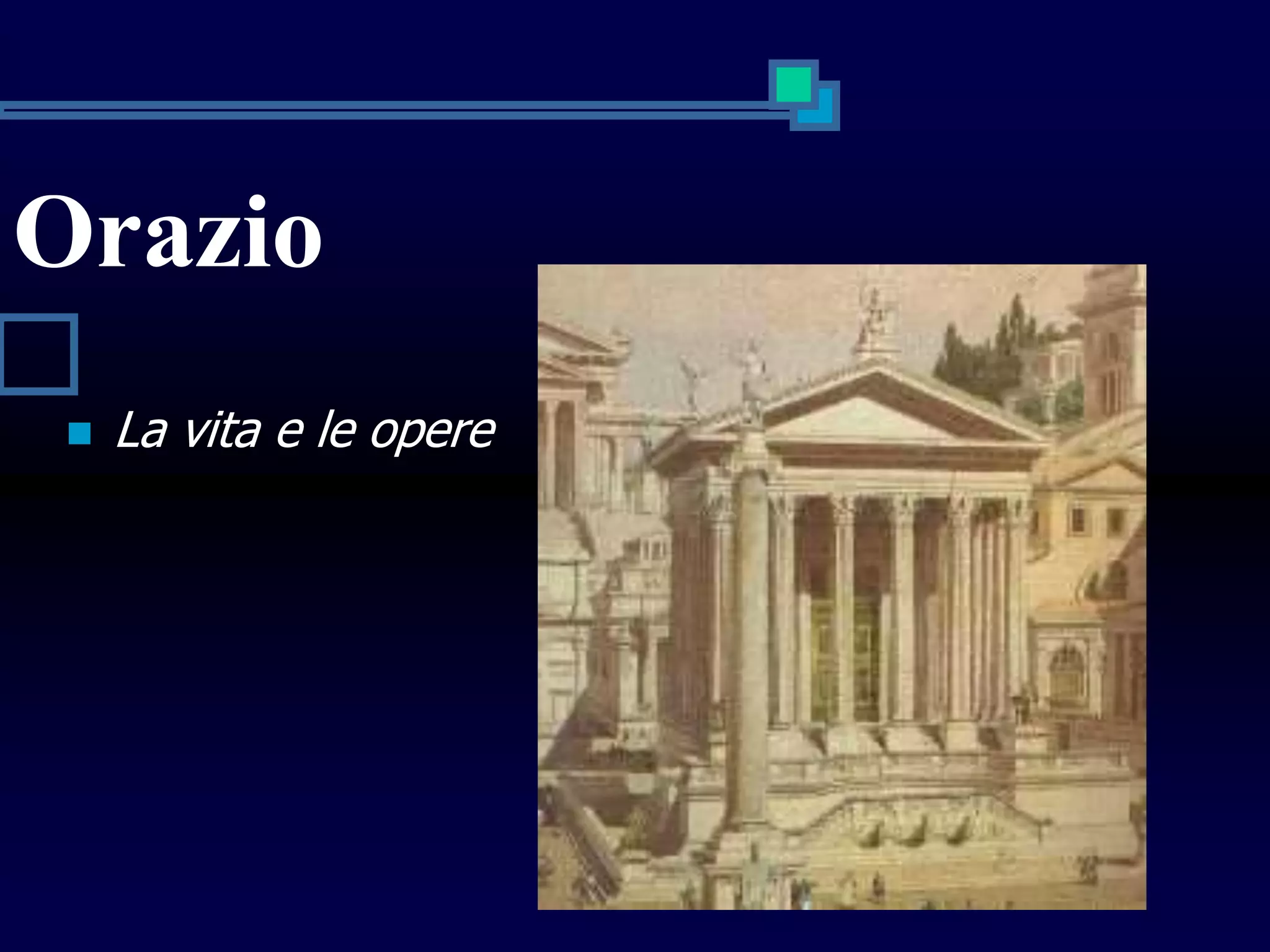 Orazio

La vita e le opere